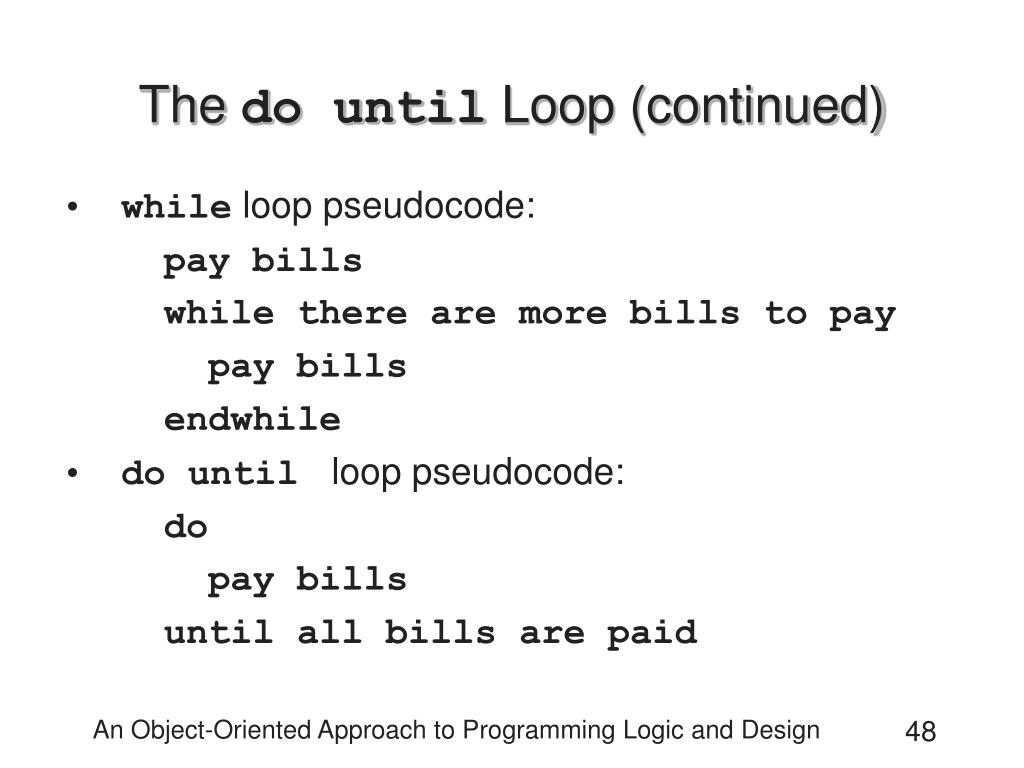 The do until Loop (continued)

• while loop pseudocode:

pay bills
while there are more bills to pay
pay bills
endwhile

• do until loop pseudocode:

do
pay bills
until all bills are paid

An Object-Oriented Approach to Programming Logic and Design

48